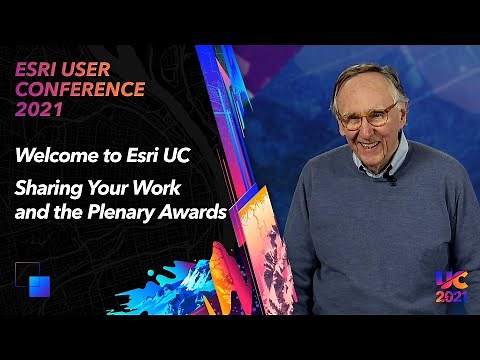 ESRI USER CONFERENCE 2021

Welcome to Esri UC

Sharing Your Work and the Plenary Awards

UC 2021